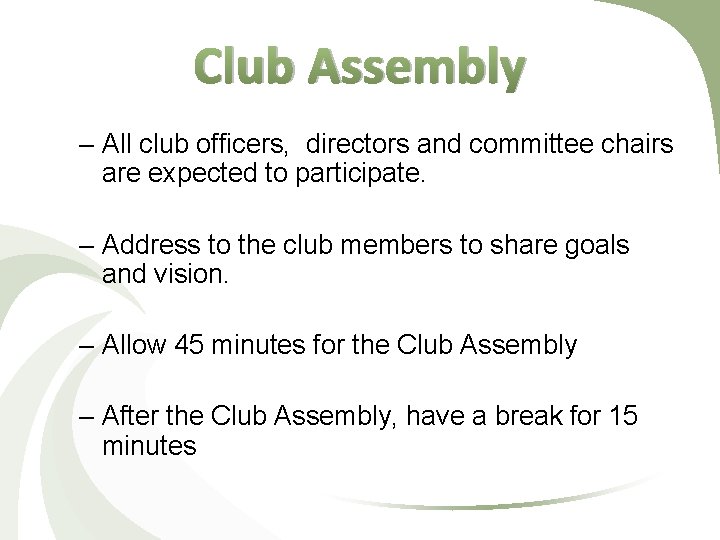 Club Assembly

– All club officers, directors and committee chairs are expected to participate.

– Address to the club members to share goals and vision.

– Allow 45 minutes for the Club Assembly

– After the Club Assembly, have a break for 15 minutes